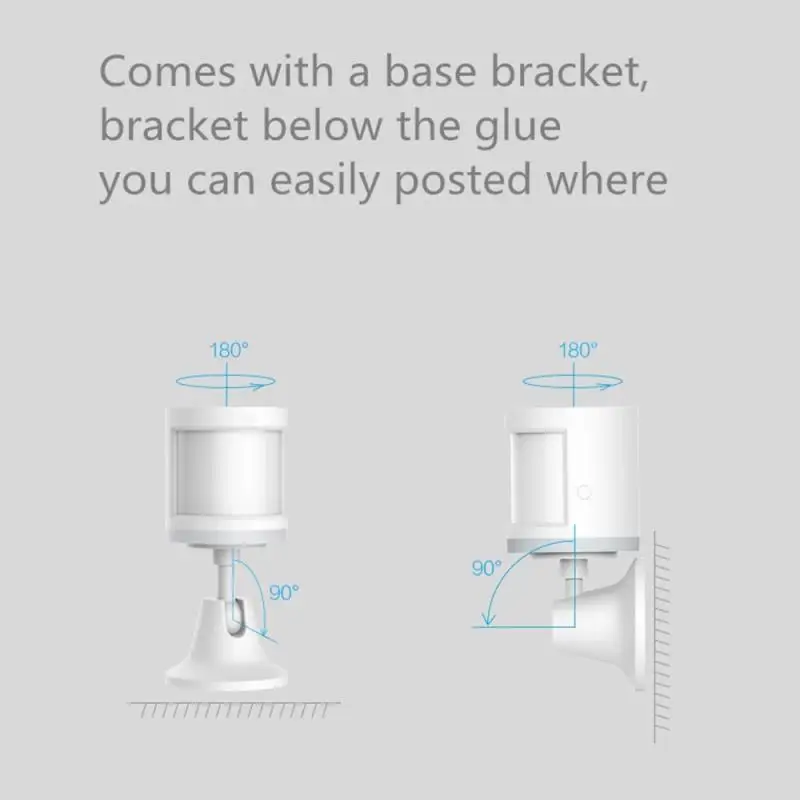 Comes with a base bracket, bracket below the glue you can easily posted where

180°

90°

180°

90°